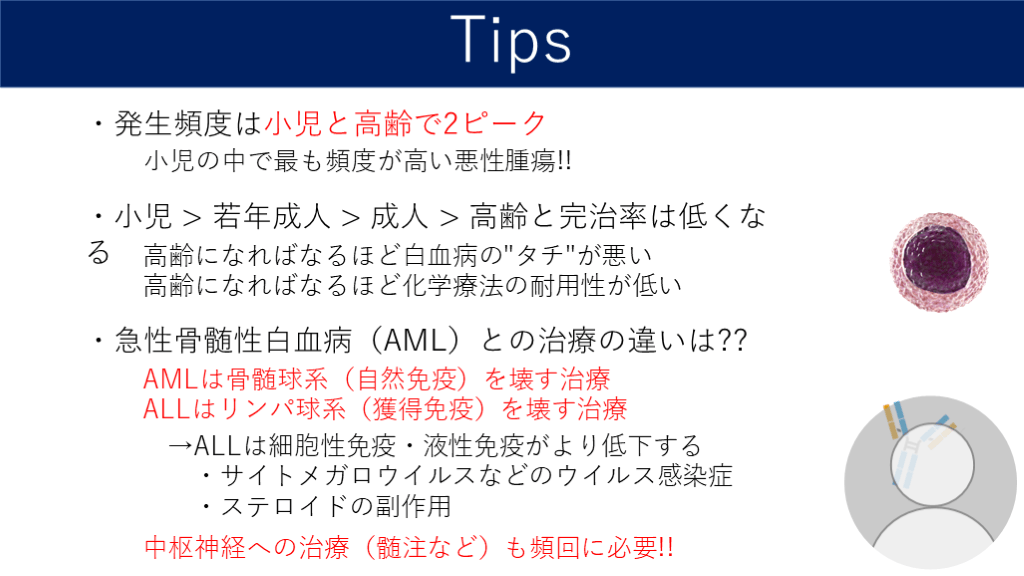 Tips

・発生頻度は小児と高齢で2ピーク
小児の中で最も頻度が高い悪性腫瘍!!

・小児 > 若年成人 > 成人 > 高齢と完治率は低くなる
高齢になればなるほど白血病の"タチ"が悪い
高齢になればなるほど化学療法の耐用性が低い

・急性骨髄性白血病（AML）との治療の違いは??
AMLは骨髄球系（自然免疫）を壊す治療
ALLはリンパ球系（獲得免疫）を壊す治療
→ALLは細胞性免疫・液性免疫がより低下する
・サイトメガロウイルスなどのウイルス感染症
・ステロイドの副作用
中枢神経への治療（髄注など）も頻回に必要!!